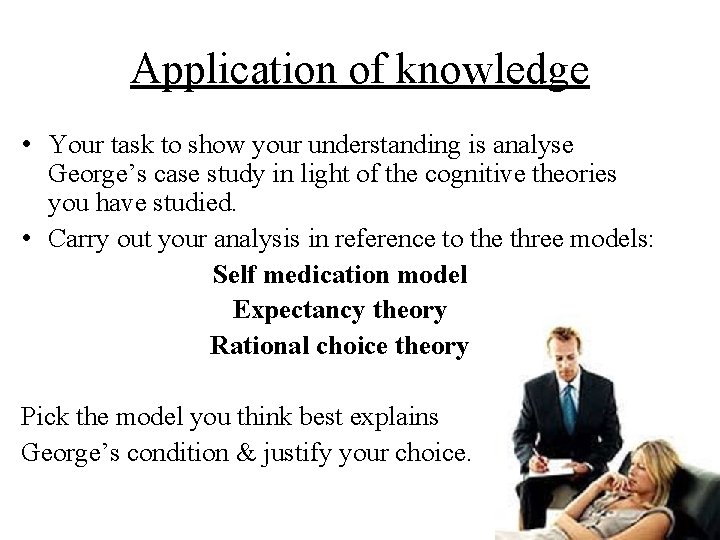 Application of knowledge

• Your task to show your understanding is analyse George's case study in light of the cognitive theories you have studied.

• Carry out your analysis in reference to the three models:

Self medication model

Expectancy theory

Rational choice theory

Pick the model you think best explains George's condition & justify your choice.